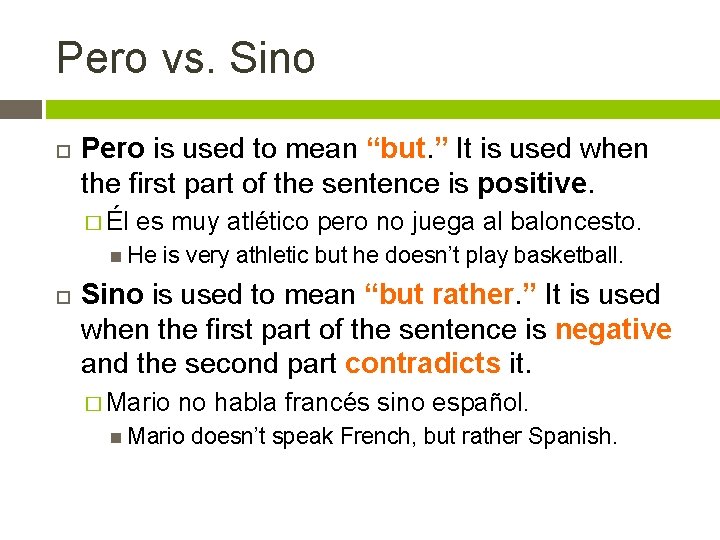 Pero vs. Sino

Pero is used to mean “but.” It is used when the first part of the sentence is positive.

Él es muy atlético pero no juega al baloncesto.

He is very athletic but he doesn’t play basketball.

Sino is used to mean “but rather.” It is used when the first part of the sentence is negative and the second part contradicts it.

Mario no habla francés sino español.

Mario doesn’t speak French, but rather Spanish.